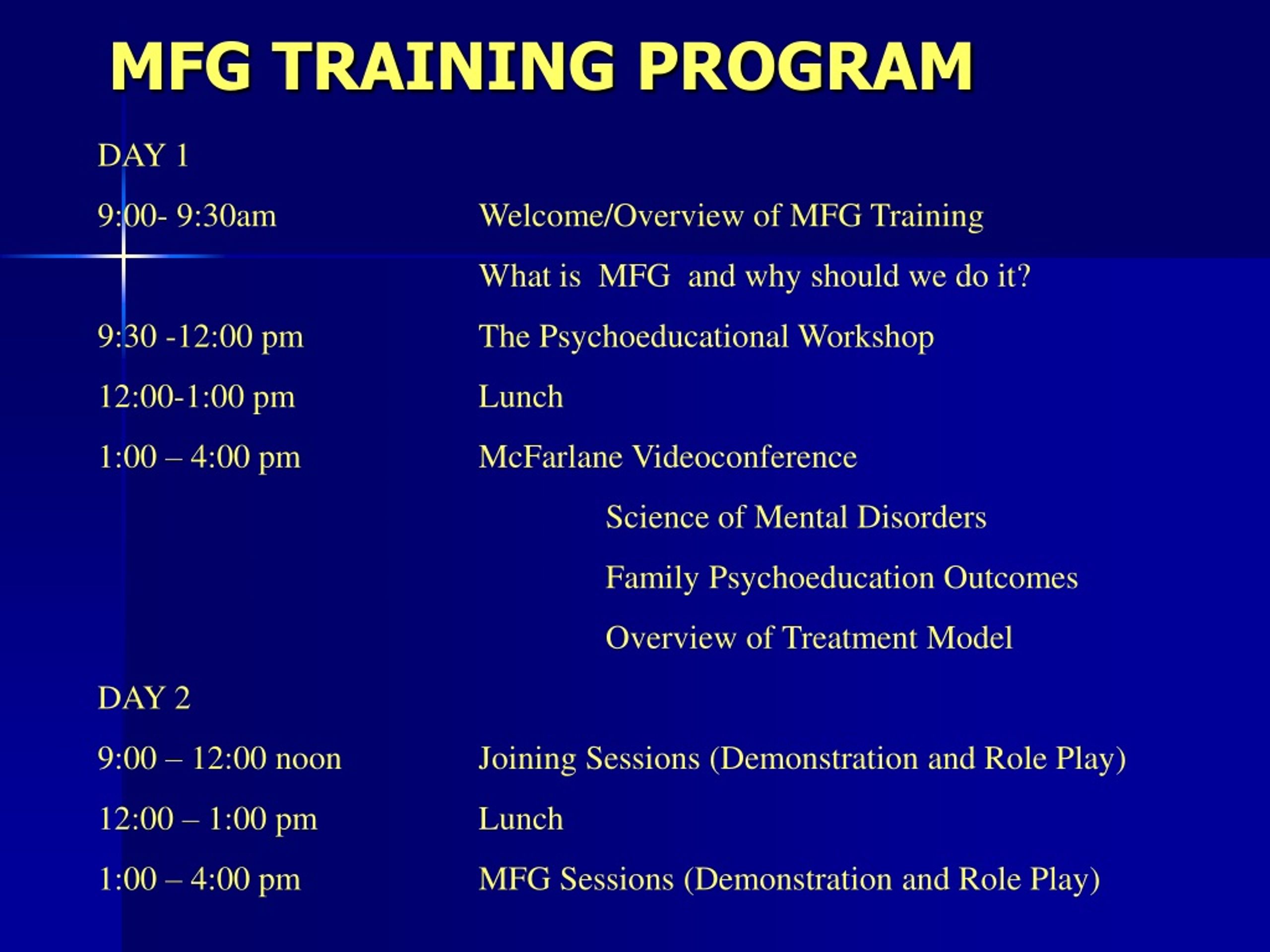 MFG TRAINING PROGRAM

DAY 1

9:00- 9:30am Welcome/Overview of MFG Training

What is MFG and why should we do it?

9:30 -12:00 pm The Psychoeducational Workshop

12:00-1:00 pm Lunch

1:00 – 4:00 pm McFarlane Videoconference

Science of Mental Disorders

Family Psychoeducation Outcomes

Overview of Treatment Model

DAY 2

9:00 – 12:00 noon Joining Sessions (Demonstration and Role Play)

12:00 – 1:00 pm Lunch

1:00 – 4:00 pm MFG Sessions (Demonstration and Role Play)